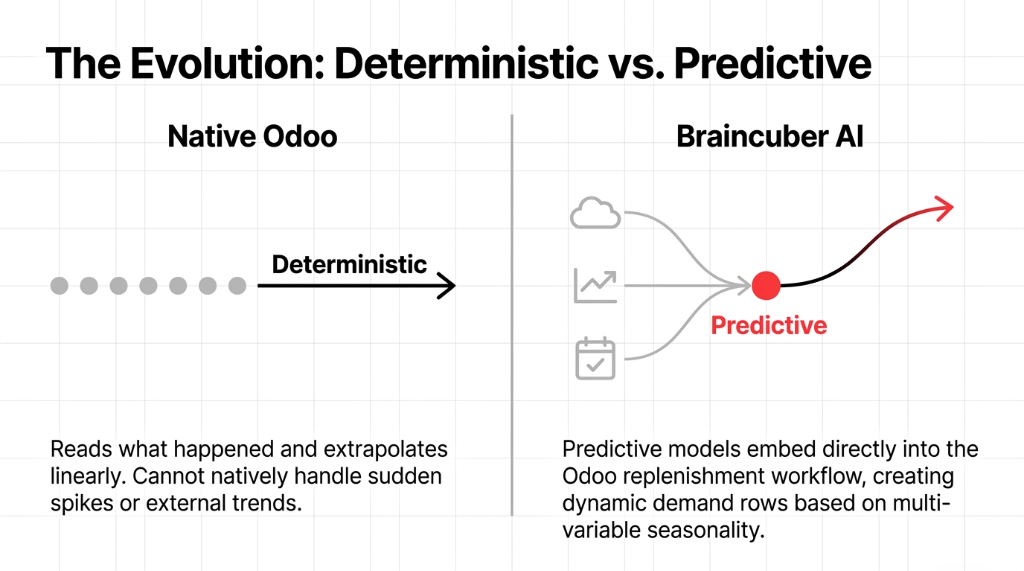 The Evolution: Deterministic vs. Predictive

Native Odoo

Deterministic

Reads what happened and extrapolates linearly. Cannot natively handle sudden spikes or external trends.

Braincuber AI

Predictive

Predictive models embed directly into the Odoo replenishment workflow, creating dynamic demand rows based on multi-variable seasonality.